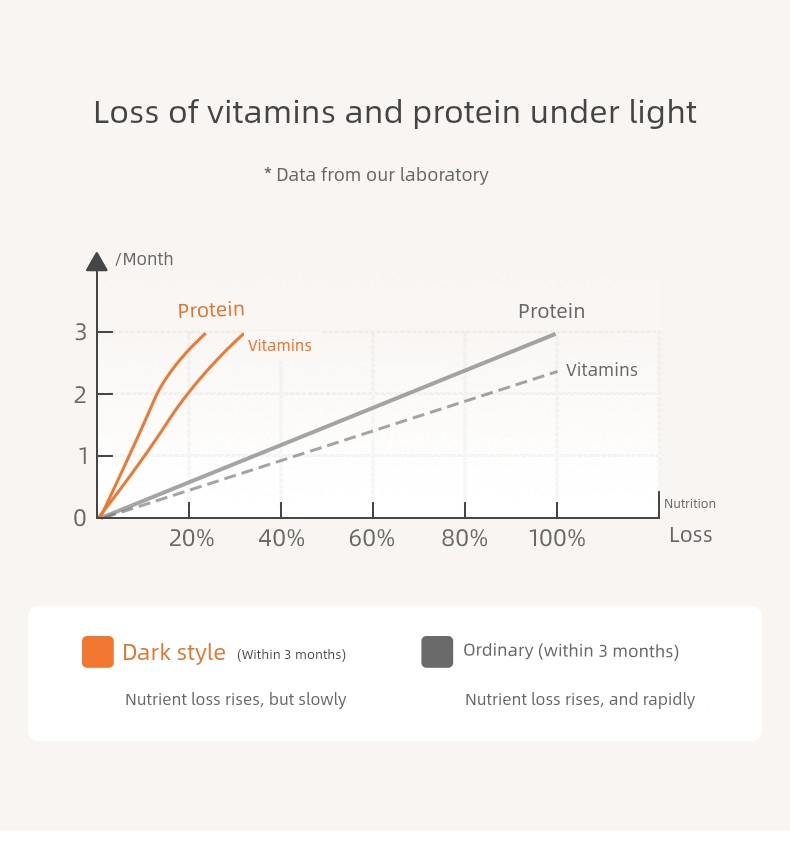 Loss of vitamins and protein under light

* Data from our laboratory

/Month

3
2
1
0

Protein
Vitamins
Protein
Vitamins

20%
40%
60%
80%
100%

Nutrition
Loss

Dark style (Within 3 months)

Nutrient loss rises, but slowly

Ordinary (within 3 months)

Nutrient loss rises, and rapidly